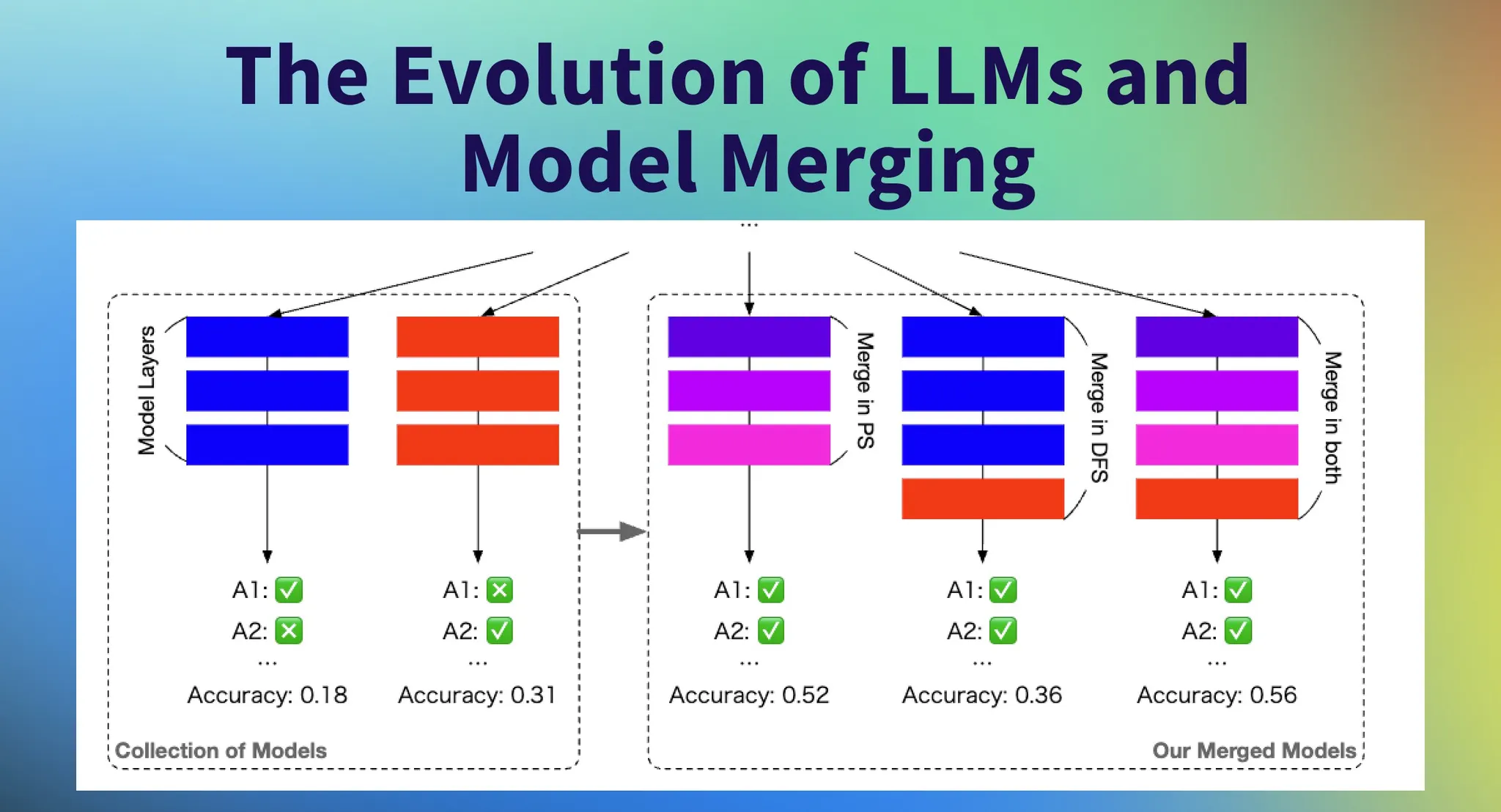 The Evolution of LLMs and Model Merging

...

Model Layers

A1: ✅
A2: ❎
...
Accuracy: 0.18

A1: ❎
A2: ✅
...
Accuracy: 0.31

Collection of Models

Merge in PS

A1: ✅
A2: ✅
...
Accuracy: 0.52

Merge in DFS

A1: ✅
A2: ✅
...
Accuracy: 0.36

Merge in both

A1: ✅
A2: ✅
...
Accuracy: 0.56

Our Merged Models